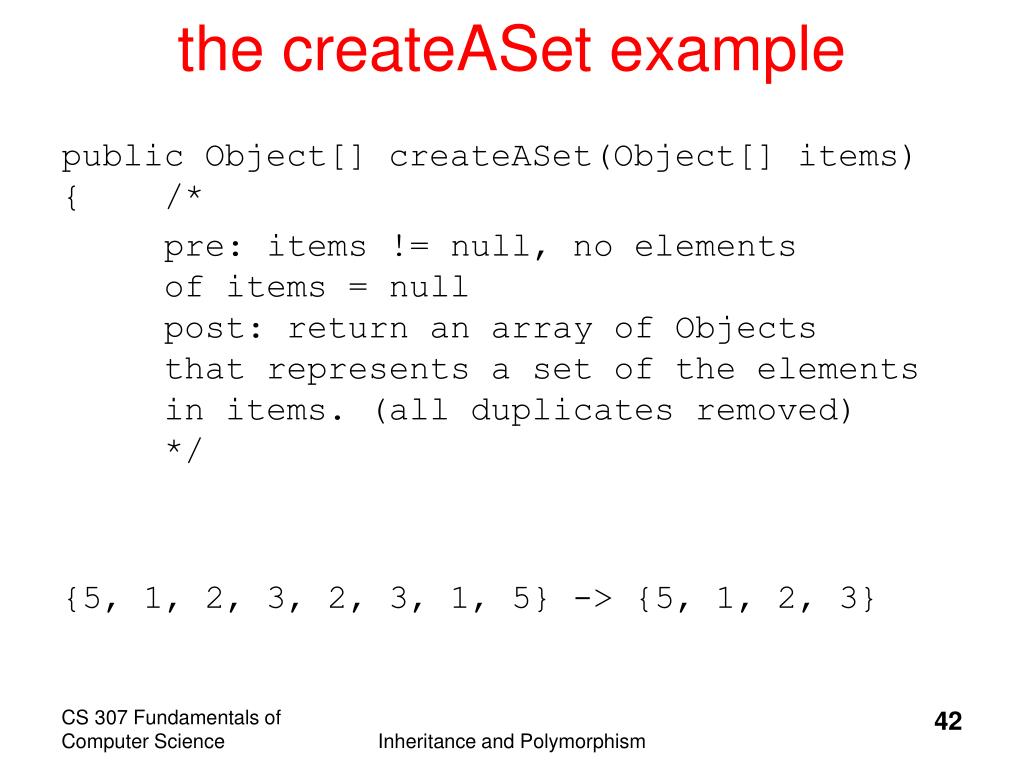 the createASet example

public Object[] createASet(Object[] items)
{     /*
      pre: items != null, no elements of items = null
      post: return an array of Objects that represents a set of the elements in items. (all duplicates removed)
      */

{5, 1, 2, 3, 2, 3, 1, 5} -> {5, 1, 2, 3}

CS 307 Fundamentals of Computer Science

Inheritance and Polymorphism

42